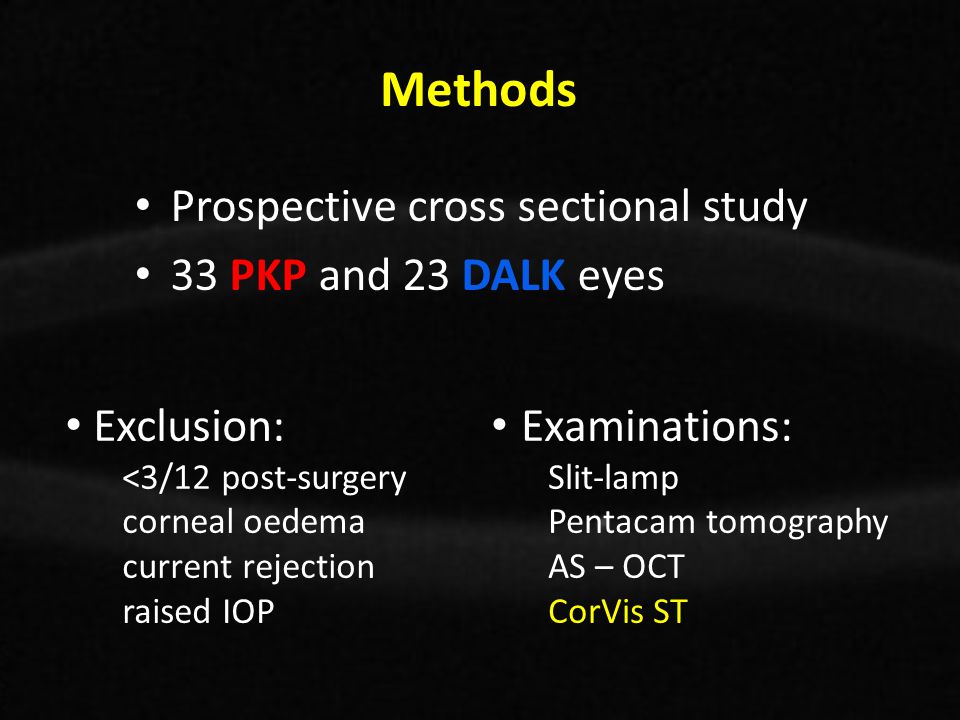 Methods

• Prospective cross sectional study
• 33 PKP and 23 DALK eyes

• Exclusion:
<3/12 post-surgery
corneal oedema
current rejection
raised IOP

• Examinations:
Slit-lamp
Pentacam tomography
AS – OCT
CorVis ST